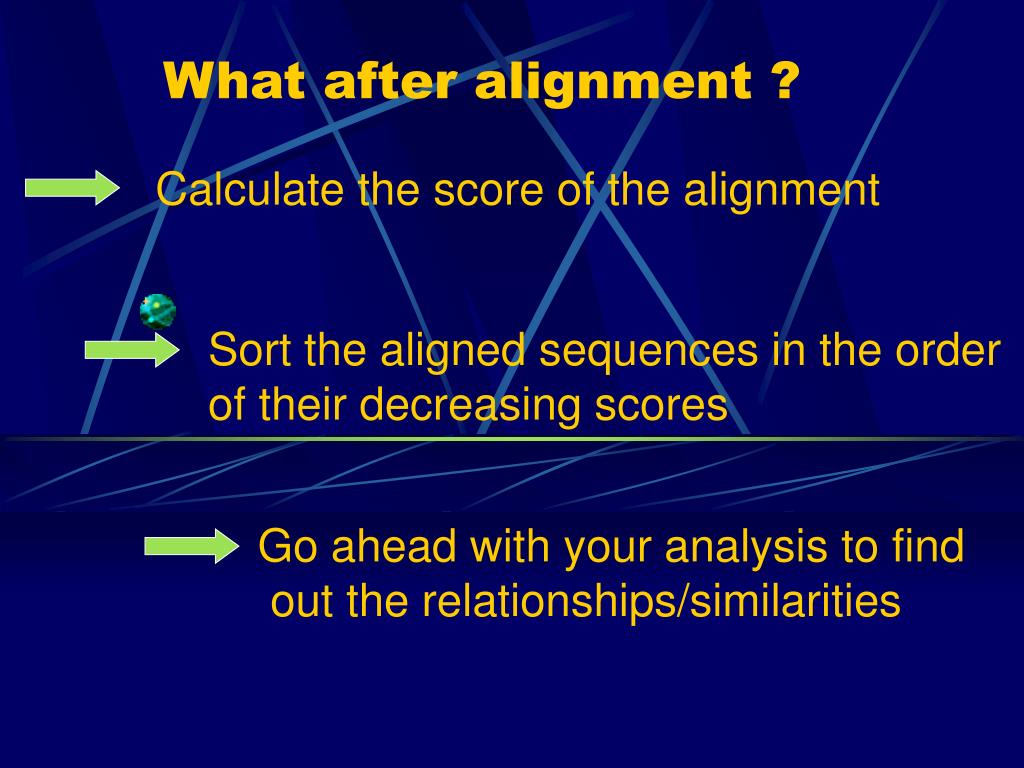 What after alignment ?

Calculate the score of the alignment

Sort the aligned sequences in the order of their decreasing scores

Go ahead with your analysis to find out the relationships/similarities